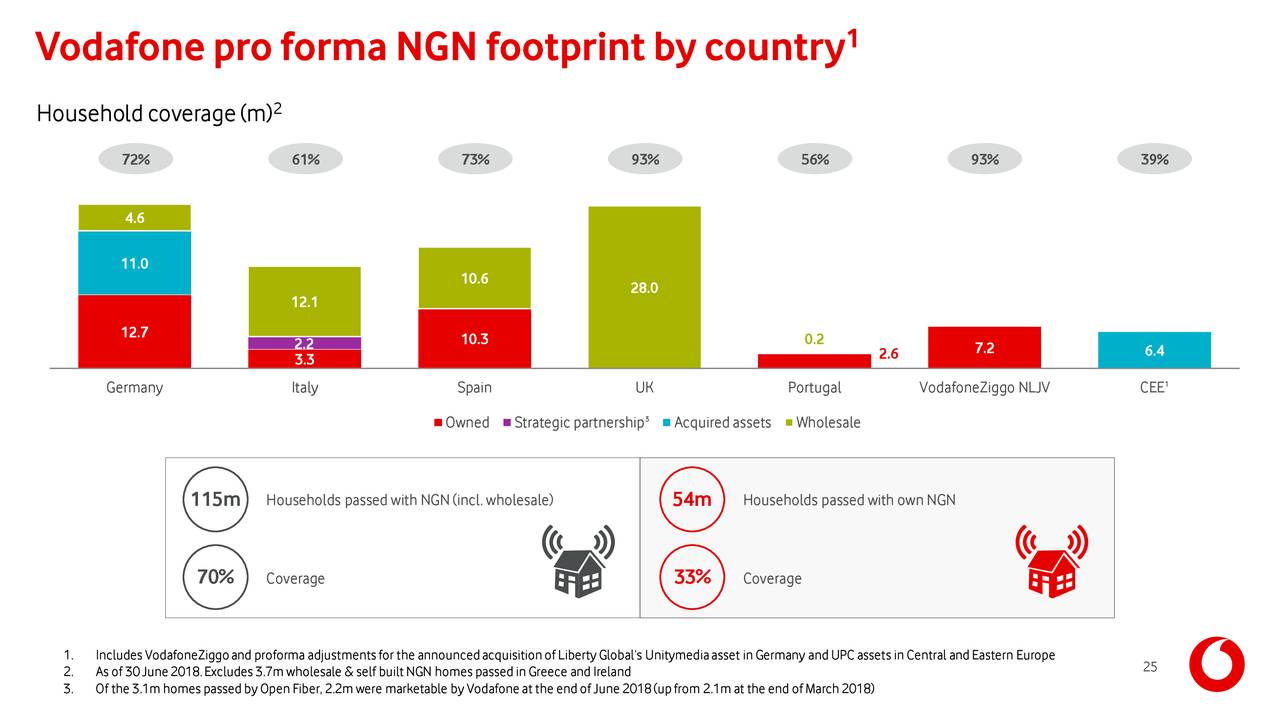 Vodafone pro forma NGN footprint by country$^1$

Household coverage (m)$^2$

72% 61% 73% 93% 56% 93% 39%

4.6
11.0
12.7
12.1
2.2
3.3
10.6
10.3
28.0
0.2
2.6
7.2
6.4

Germany Italy Spain UK Portugal VodafoneZiggo NLJV CEE$^1$

Owned Strategic partnership$^3$ Acquired assets Wholesale

115m Households passed with NGN (incl. wholesale)

70% Coverage

54m Households passed with own NGN

33% Coverage

1. Includes VodafoneZiggo and proforma adjustments for the announced acquisition of Liberty Global's Unitymedia asset in Germany and UPC assets in Central and Eastern Europe
2. As of 30 June 2018. Excludes 3.7m wholesale & self built NGN homes passed in Greece and Ireland
3. Of the 3.1m homes passed by Open Fiber, 2.2m were marketable by Vodafone at the end of June 2018 (up from 2.1m at the end of March 2018)

25